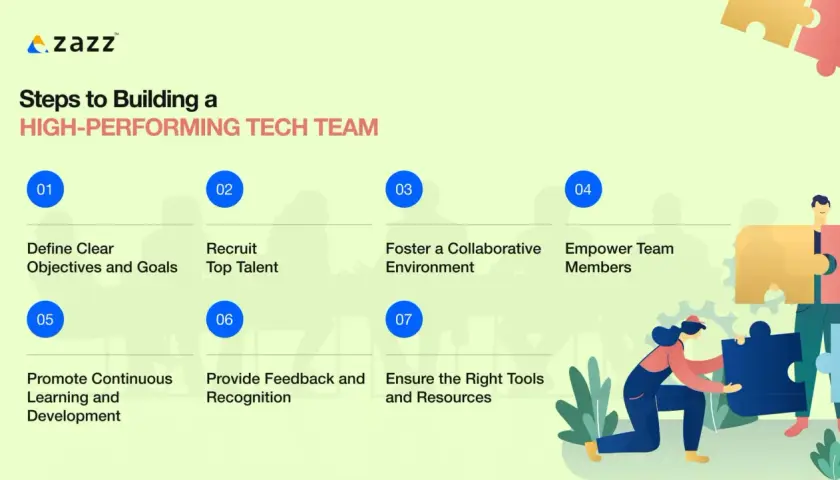 zazz™

Steps to Building a
HIGH-PERFORMING TECH TEAM

01
Define Clear Objectives and Goals

02
Recruit Top Talent

03
Foster a Collaborative Environment

04
Empower Team Members

05
Promote Continuous Learning and Development

06
Provide Feedback and Recognition

07
Ensure the Right Tools and Resources